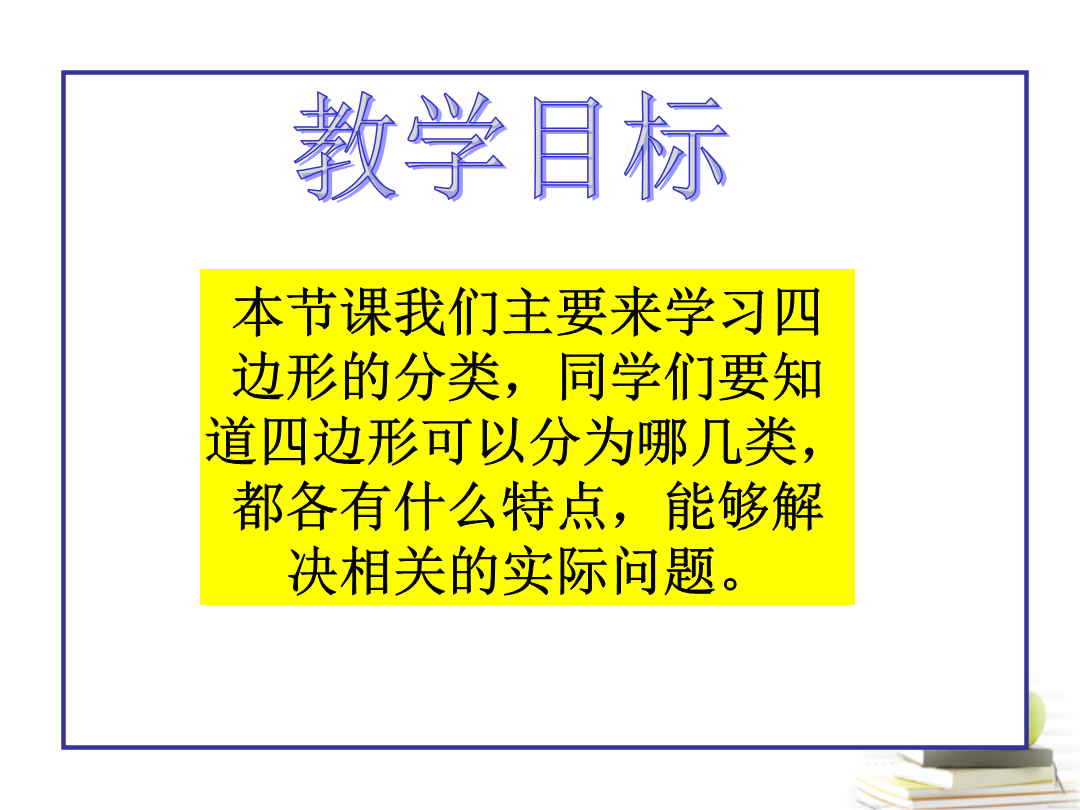 教学目标

本节课我们主要来学习四边形的分类，同学们要知道四边形可以分为哪几类，都各有什么特点，能够解决相关的实际问题。